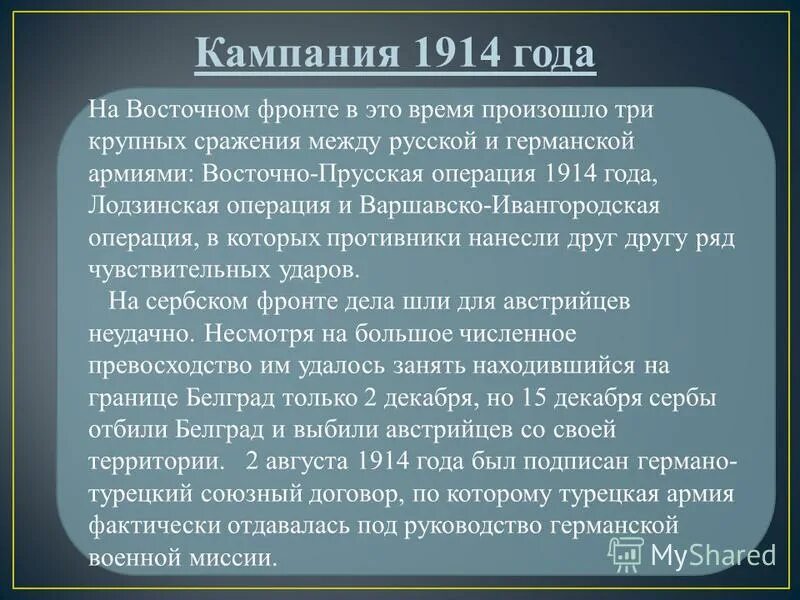 Кампания 1914 года

На Восточном фронте в это время произошло три крупных сражения между русской и германской армиями: Восточно-Прусская операция 1914 года, Лодзинская операция и Варшавско-Ивангородская операция, в которых противники нанесли друг другу ряд чувствительных ударов.

На сербском фронте дела шли для австрийцев неудачно. Несмотря на большое численное превосходство им удалось занять находившийся на границе Белград только 2 декабря, но 15 декабря сербы отбили Белград и выбили австрийцев со своей территории. 2 августа 1914 года был подписан германо-турецкий союзный договор, по которому турецкая армия фактически отдавалась под руководство германской военной миссии.

MyShared